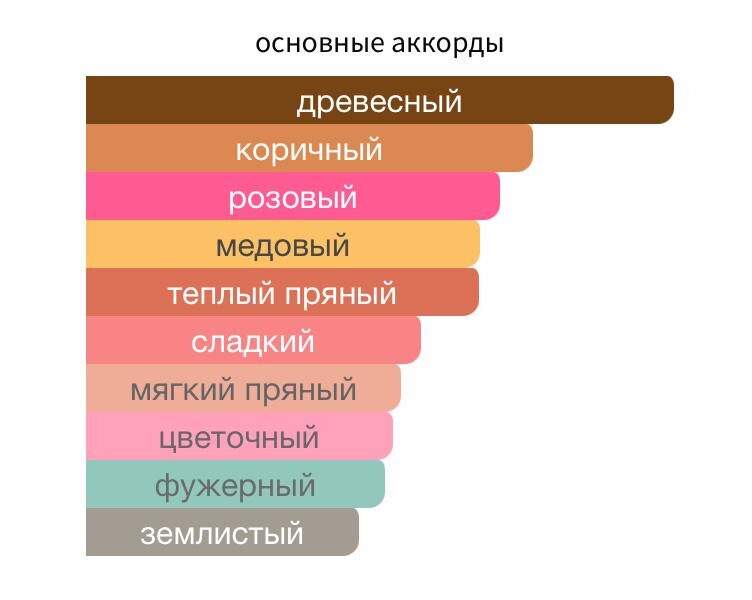 основные аккорды

древесный

коричный

розовый

медовый

теплый пряный

сладкий

мягкий пряный

цветочный

фужерный

землистый